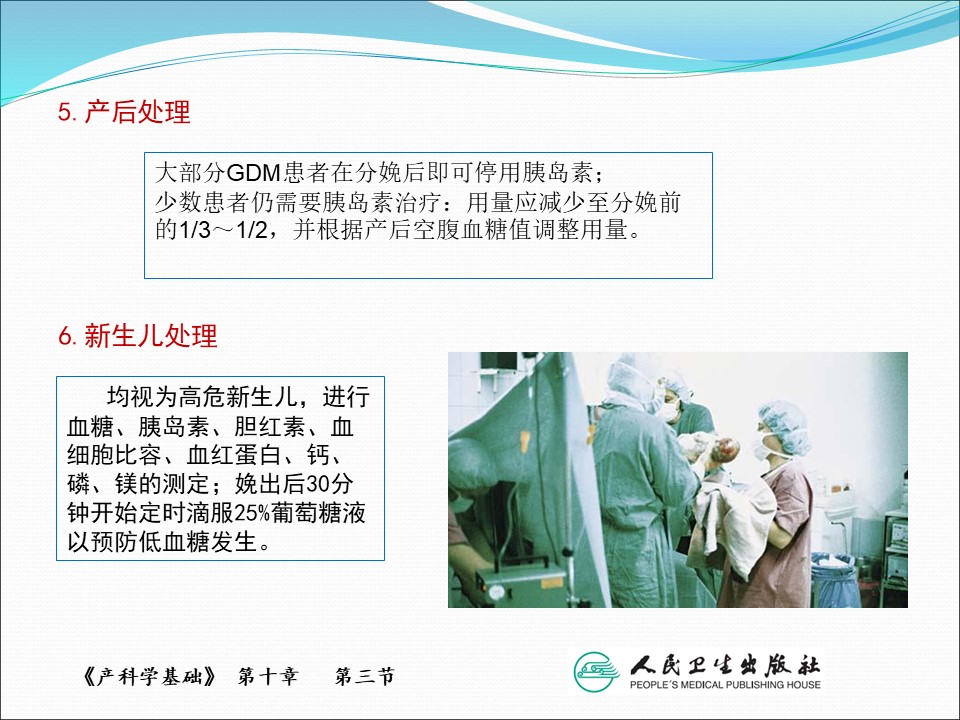 5. 产后处理

大部分GDM患者在分娩后即可停用胰岛素；
少数患者仍需要胰岛素治疗：用量应减少至分娩前的1/3～1/2，并根据产后空腹血糖值调整用量。

6. 新生儿处理

均视为高危新生儿，进行血糖、胰岛素、胆红素、血细胞比容、血红蛋白、钙、磷、镁的测定；娩出后30分钟开始定时滴服25%葡萄糖液以预防低血糖发生。

《产科学基础》 第十章 第三节

人民卫生出版社
PEOPLE'S MEDICAL PUBLISHING HOUSE